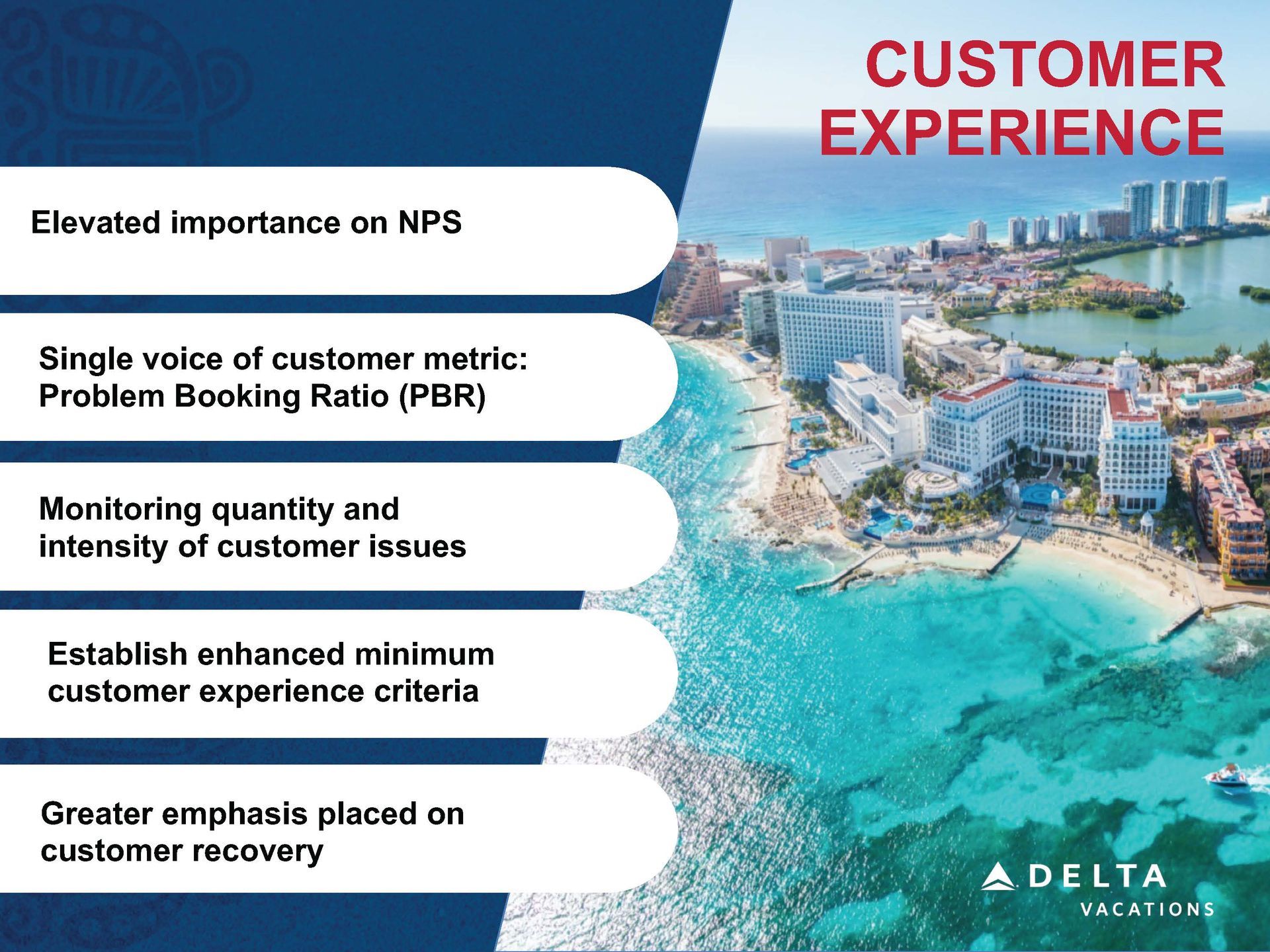 CUSTOMER EXPERIENCE

Elevated importance on NPS

Single voice of customer metric: Problem Booking Ratio (PBR)

Monitoring quantity and intensity of customer issues

Establish enhanced minimum customer experience criteria

Greater emphasis placed on customer recovery

DELTA
VACATIONS